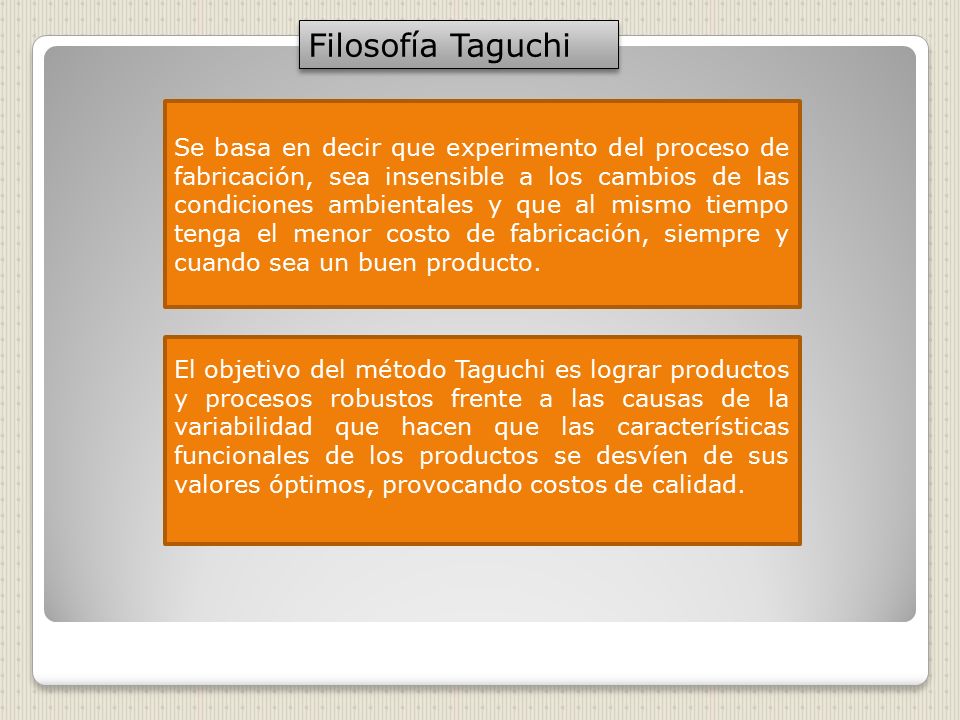 Filosofía Taguchi

Se basa en decir que experimento del proceso de fabricación, sea insensible a los cambios de las condiciones ambientales y que al mismo tiempo tenga el menor costo de fabricación, siempre y cuando sea un buen producto.

El objetivo del método Taguchi es lograr productos y procesos robustos frente a las causas de la variabilidad que hacen que las características funcionales de los productos se desvíen de sus valores óptimos, provocando costos de calidad.